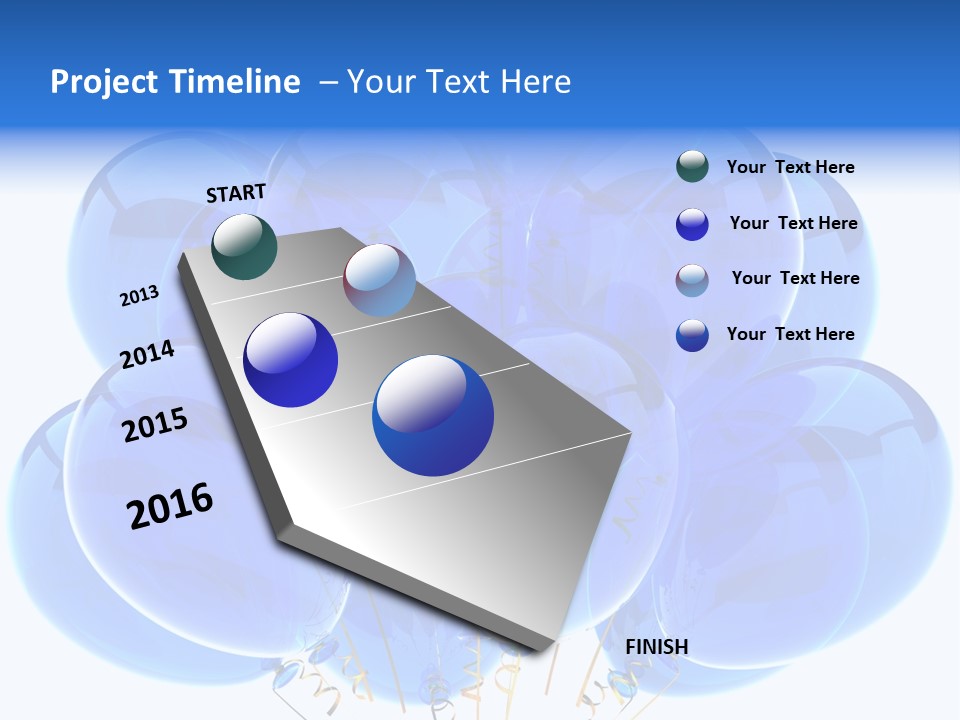 Project Timeline – Your Text Here

START

2013

2014

2015

2016

FINISH

Your Text Here

Your Text Here

Your Text Here

Your Text Here